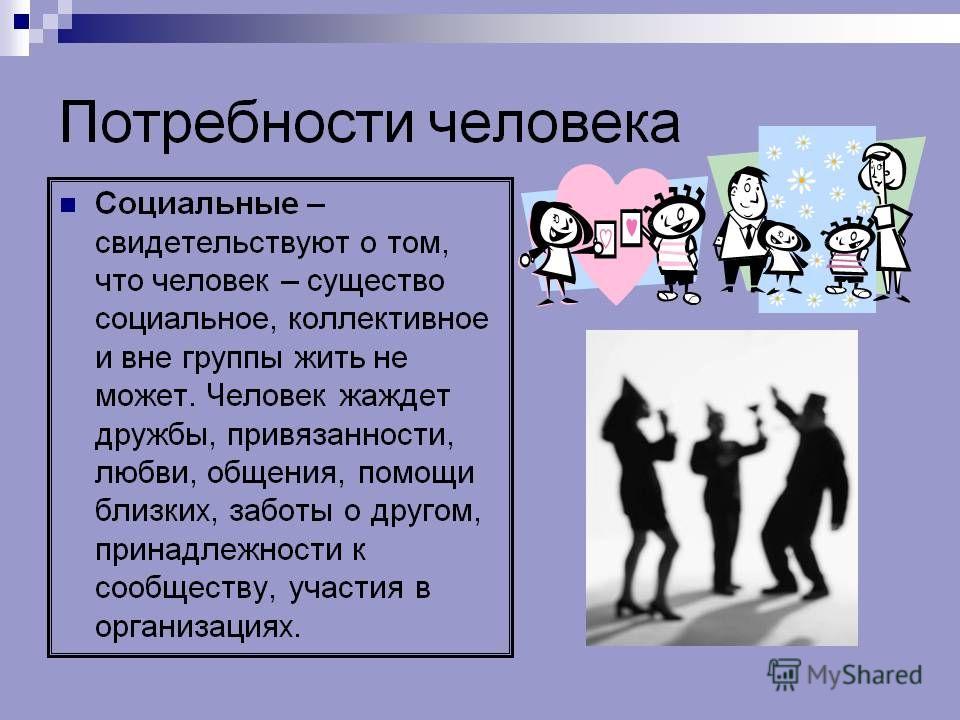 Потребности человека

Социальные – свидетельствуют о том, что человек – существо социальное, коллективное и вне группы жить не может. Человек жаждет дружбы, привязанности, любви, общения, помощи близких, заботы о другом, принадлежности к сообществу, участия в организациях.

MyShared